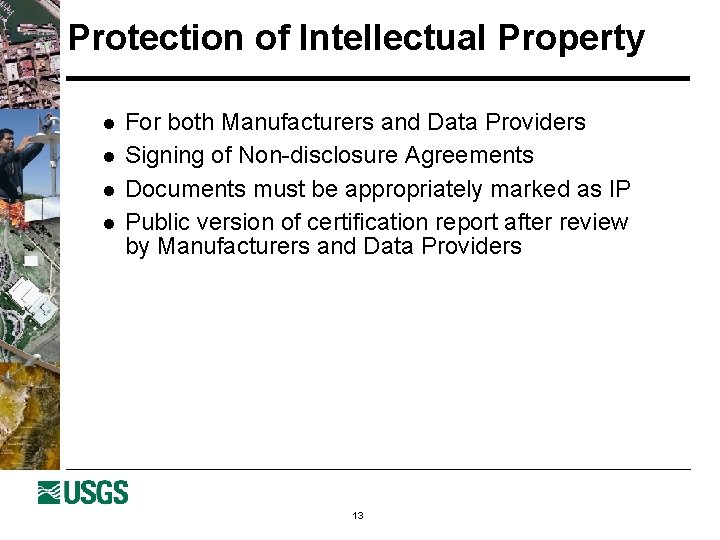 Protection of Intellectual Property

- For both Manufacturers and Data Providers
- Signing of Non-disclosure Agreements
- Documents must be appropriately marked as IP
- Public version of certification report after review by Manufacturers and Data Providers

USGS

13